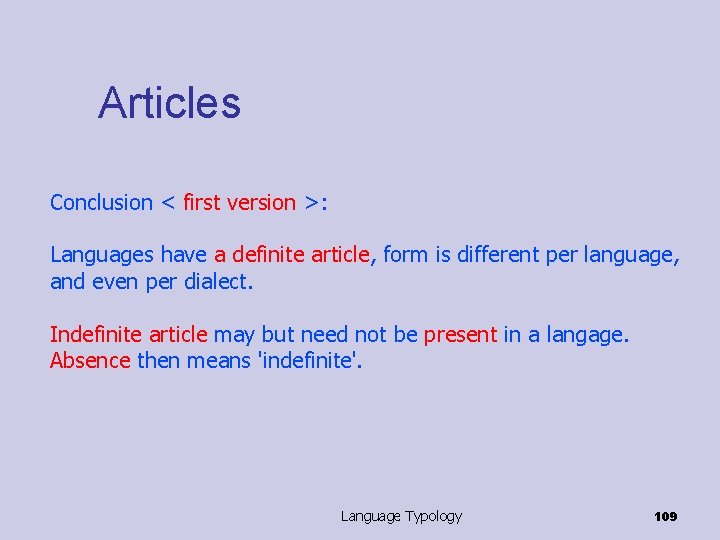 Articles

Conclusion < first version >:

Languages have a definite article, form is different per language, and even per dialect.

Indefinite article may but need not be present in a langage. Absence then means 'indefinite'.

Language Typology

109